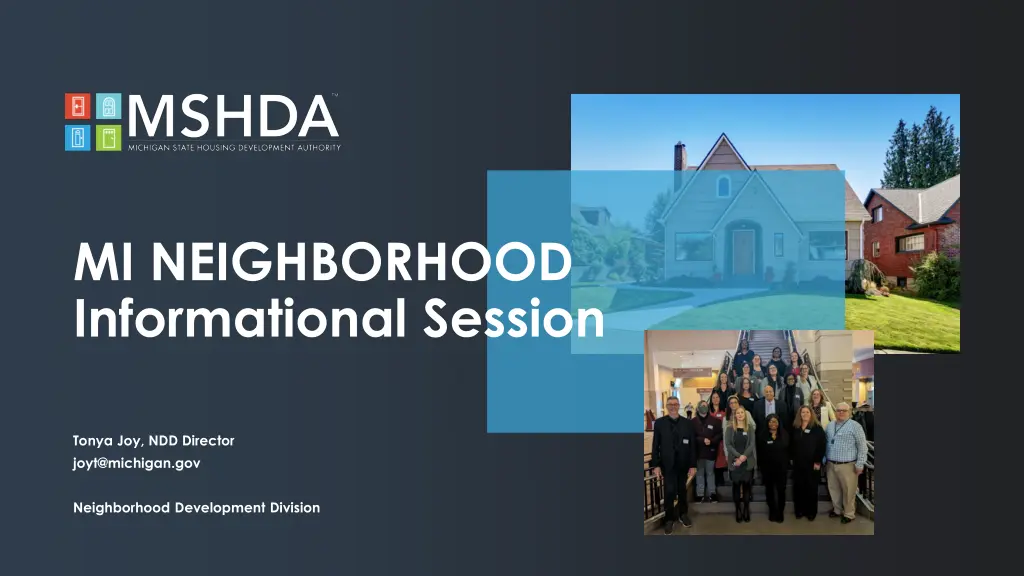 MSHDA™
MICHIGAN STATE HOUSING DEVELOPMENT AUTHORITY

MI NEIGHBORHOOD
Informational Session

Tonya Joy, NDD Director
joyt@michigan.gov

Neighborhood Development Division